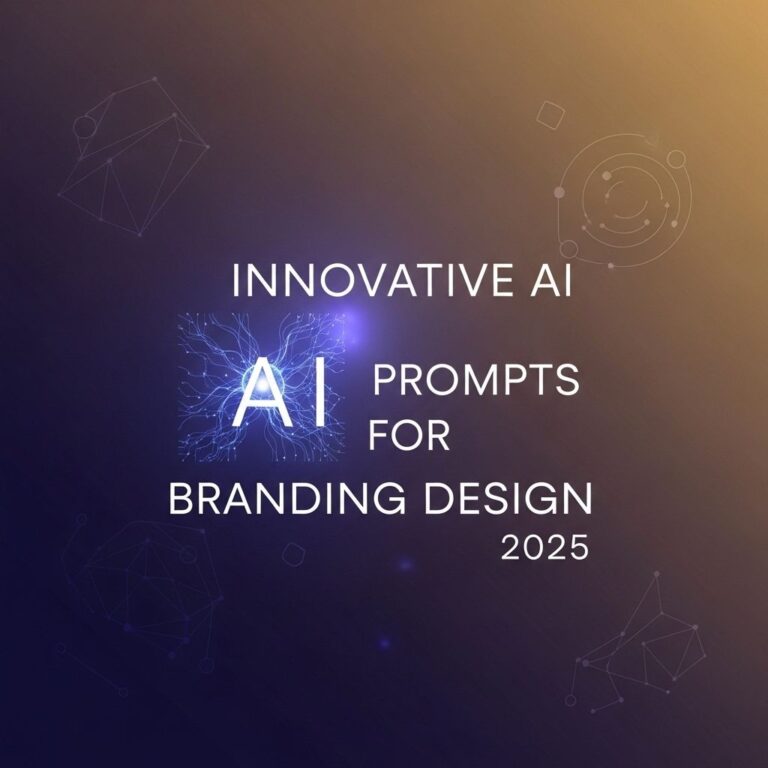 INNOVATIVE AI

AI PROMPTS FOR

BRANDING DESIGN 2025